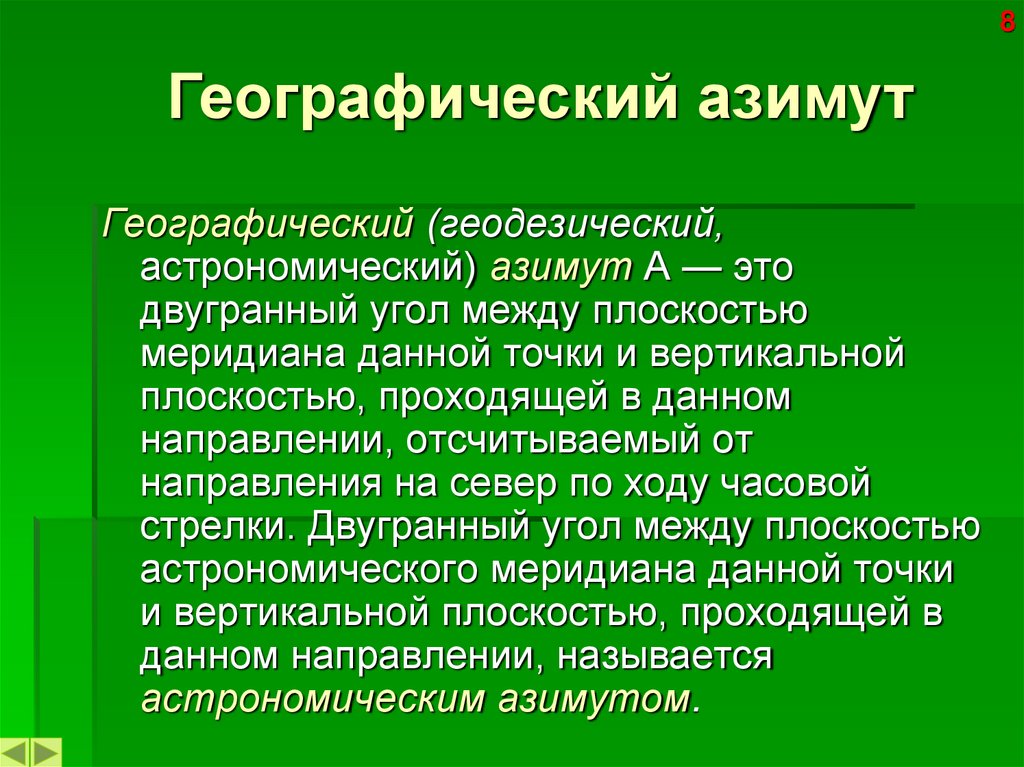 8

Географический азимут

Географический (геодезический, астрономический) азимут А — это двугранный угол между плоскостью меридиана данной точки и вертикальной плоскостью, проходящей в данном направлении, отсчитываемый от направления на север по ходу часовой стрелки. Двугранный угол между плоскостью астрономического меридиана данной точки и вертикальной плоскостью, проходящей в данном направлении, называется астрономическим азимутом.